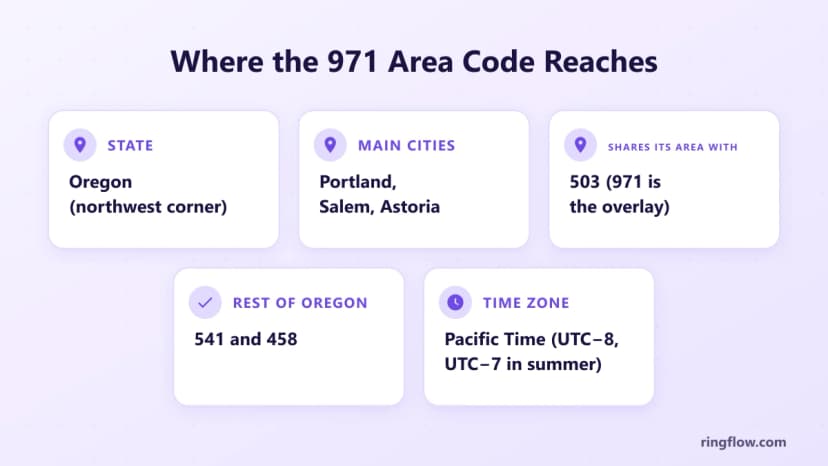 Where the 971 Area Code Reaches

STATE

Oregon (northwest corner)

MAIN CITIES

Portland, Salem, Astoria

SHARES ITS AREA WITH

503 (971 is the overlay)

REST OF OREGON

541 and 458

TIME ZONE

Pacific Time (UTC−8, UTC−7 in summer)

ringflow.com